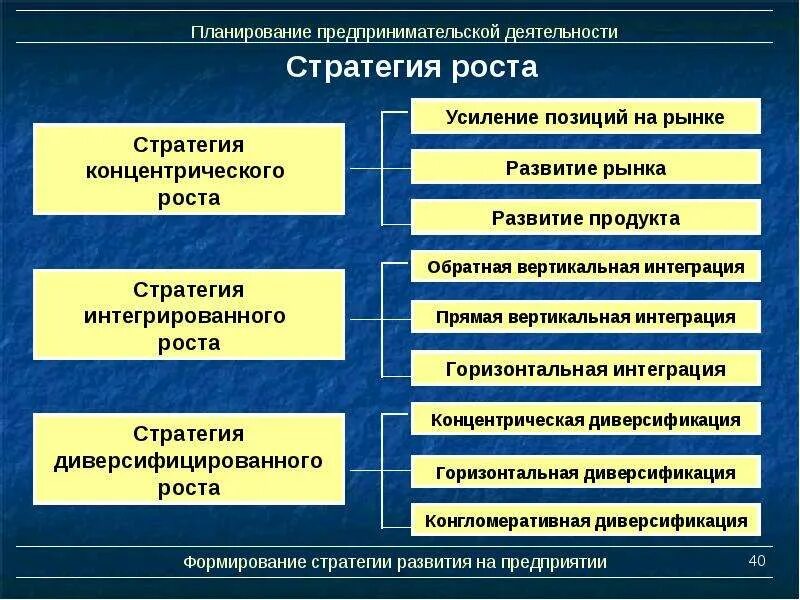 Планирование предпринимательской деятельности

Стратегия роста

Стратегия концентрического роста

Усиление позиций на рынке

Развитие рынка

Развитие продукта

Стратегия интегрированного роста

Обратная вертикальная интеграция

Прямая вертикальная интеграция

Горизонтальная интеграция

Стратегия диверсифицированного роста

Концентрическая диверсификация

Горизонтальная диверсификация

Конгломеративная диверсификация

Формирование стратегии развития на предприятии

40